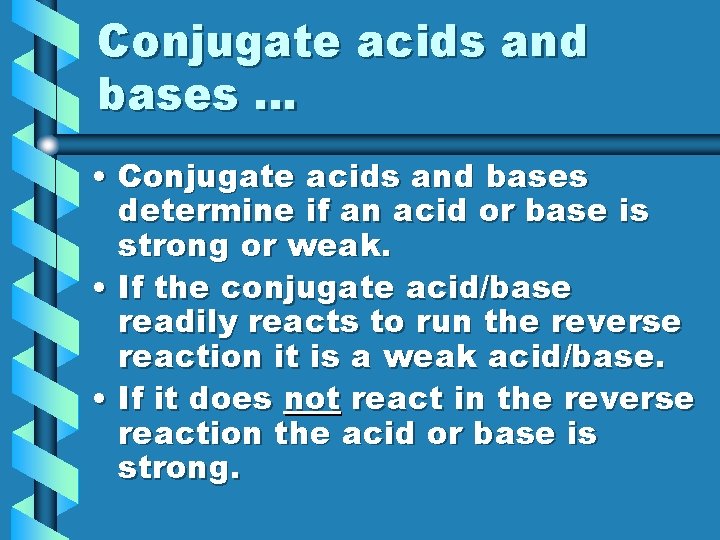 Conjugate acids and bases …

• Conjugate acids and bases determine if an acid or base is strong or weak.
• If the conjugate acid/base readily reacts to run the reverse reaction it is a weak acid/base.
• If it does not react in the reverse reaction the acid or base is strong.